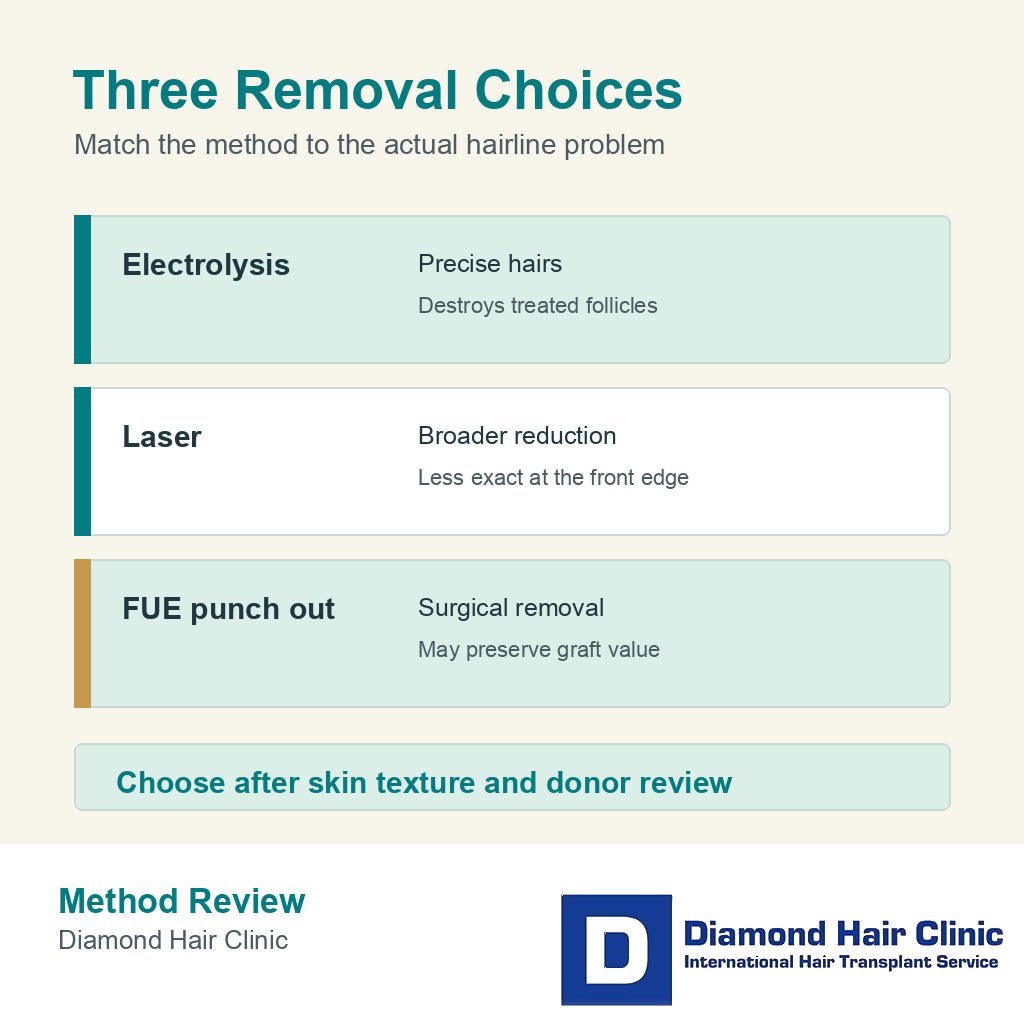 Three Removal Choices
Match the method to the actual hairline problem

Electrolysis
Precise hairs
Destroys treated follicles

Laser
Broader reduction
Less exact at the front edge

FUE punch out
Surgical removal
May preserve graft value

Choose after skin texture and donor review

Method Review
Diamond Hair Clinic

D
Diamond Hair Clinic
International Hair Transplant Service